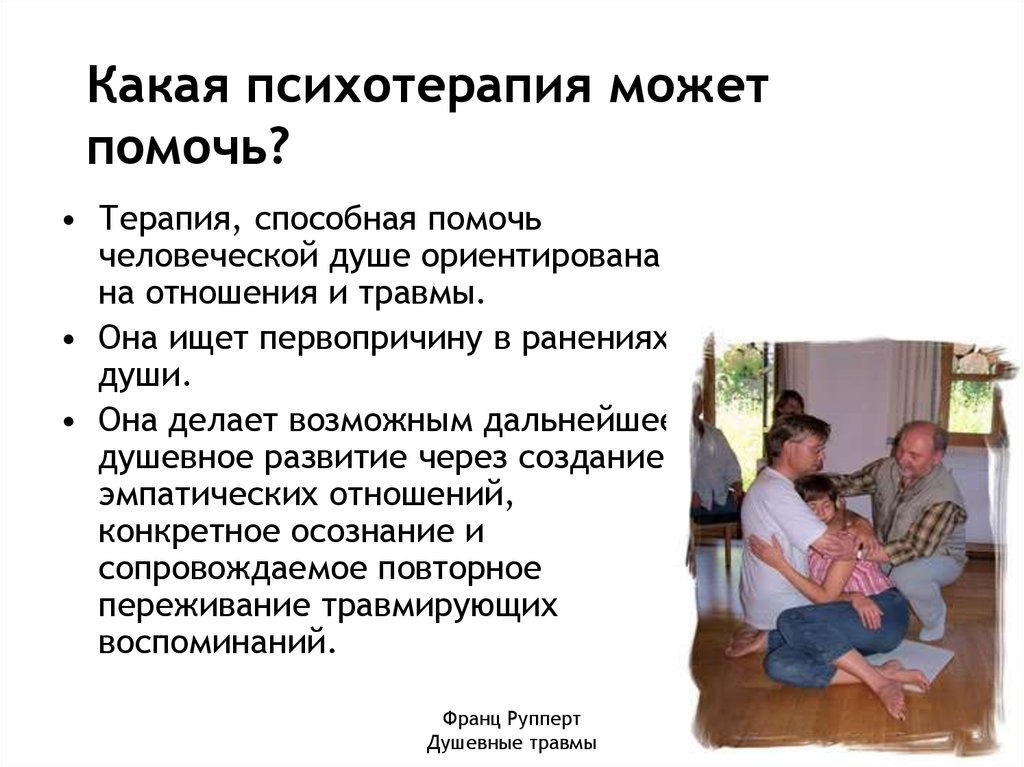 Какая психотерапия может помочь?

• Терапия, способная помочь человеческой душе ориентирована на отношения и травмы.

• Она ищет первопричину в ранениях души.

• Она делает возможным дальнейшее душевное развитие через создание эмпатических отношений, конкретное осознание и сопровождаемое повторное переживание травмирующих воспоминаний.

Франц Рупперт
Душевные травмы